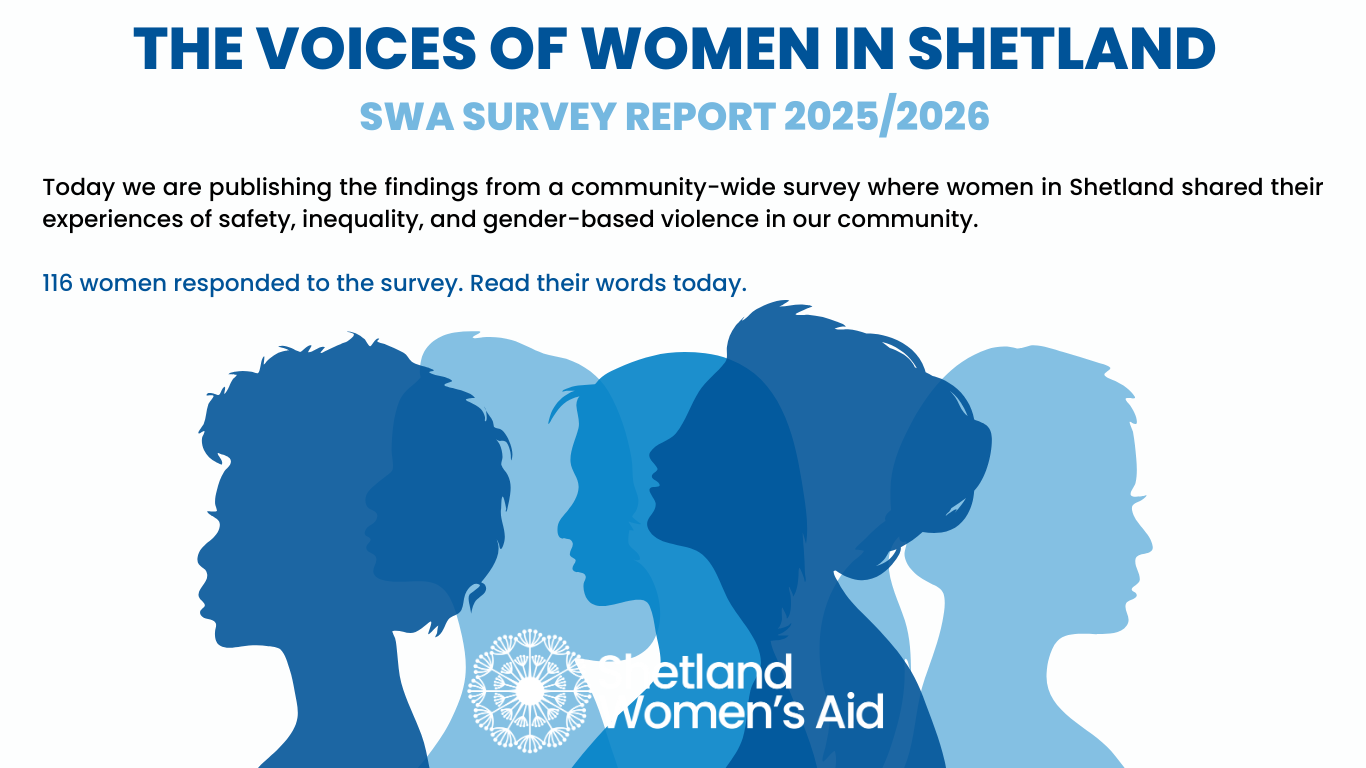 THE VOICES OF WOMEN IN SHETLAND

SWA SURVEY REPORT 2025/2026

Today we are publishing the findings from a community-wide survey where women in Shetland shared their experiences of safety, inequality, and gender-based violence in our community.

116 women responded to the survey. Read their words today.

Shetland Women's Aid